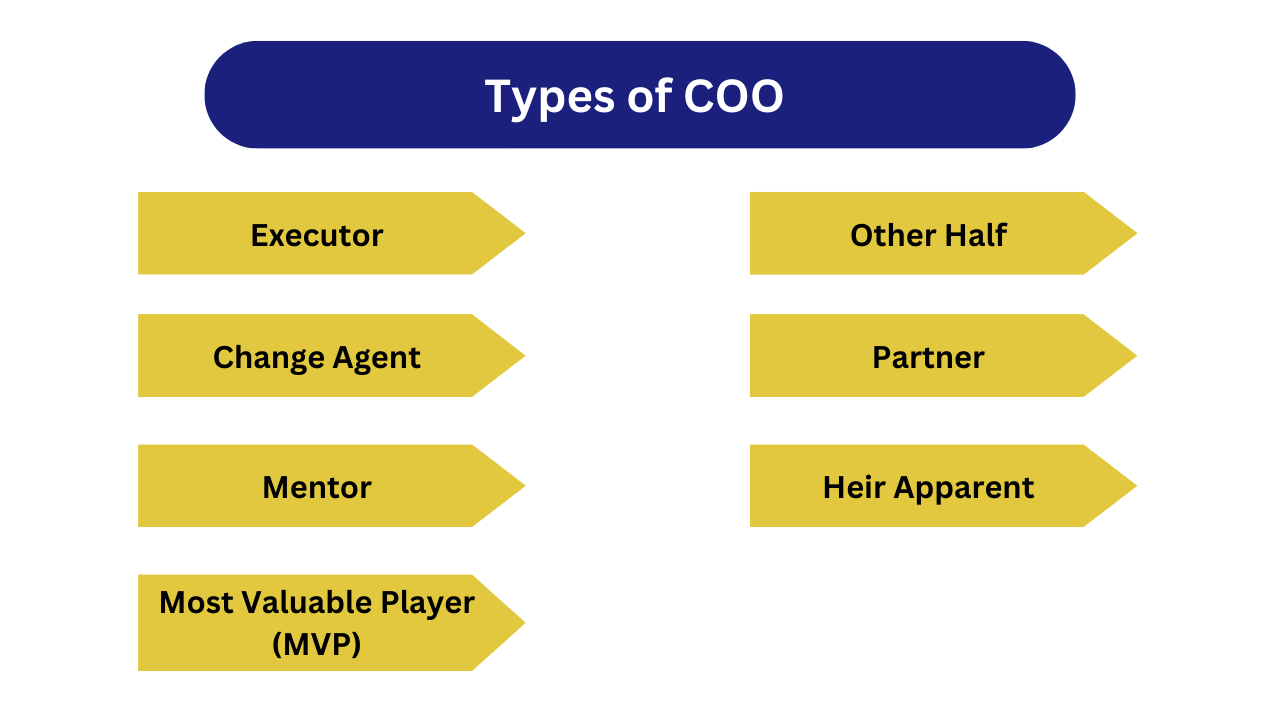 Types of COO

Executor

Change Agent

Mentor

Most Valuable Player (MVP)

Other Half

Partner

Heir Apparent